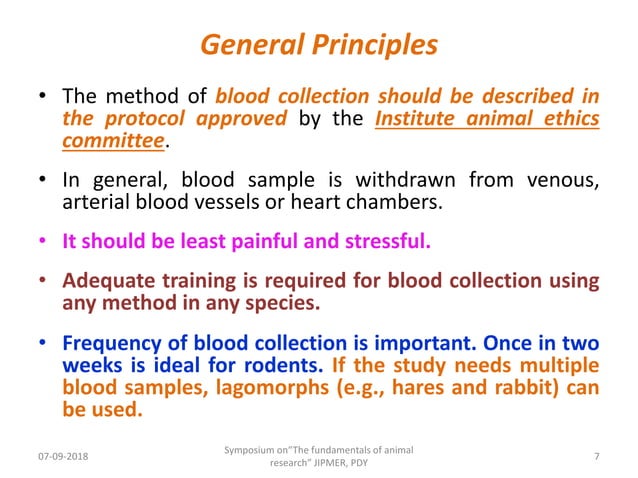 General Principles

• The method of blood collection should be described in the protocol approved by the Institute animal ethics committee.

• In general, blood sample is withdrawn from venous, arterial blood vessels or heart chambers.

• It should be least painful and stressful.

• Adequate training is required for blood collection using any method in any species.

• Frequency of blood collection is important. Once in two weeks is ideal for rodents. If the study needs multiple blood samples, lagomorphs (e.g., hares and rabbit) can be used.

07-09-2018

Symposium on"The fundamentals of animal research" JIPMER, PDY

7